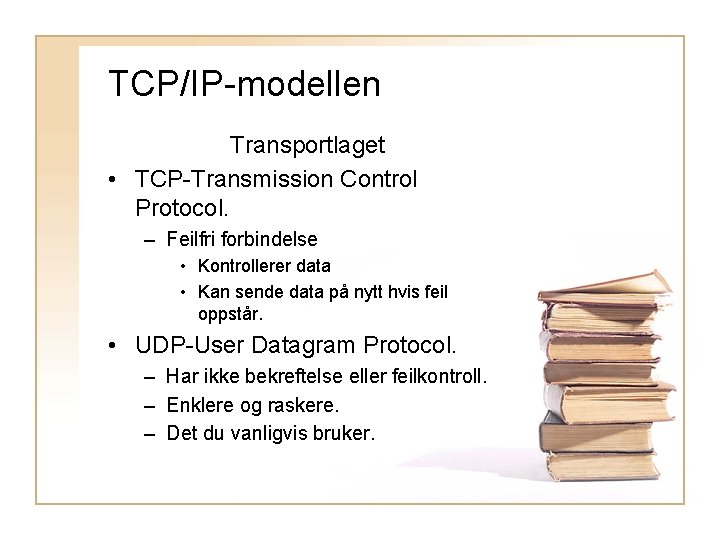 TCP/IP-modellen

Transportlaget

• TCP-Transmission Control Protocol.
 – Feilfri forbindelse
  • Kontrollerer data
  • Kan sende data på nytt hvis feil oppstår.
• UDP-User Datagram Protocol.
 – Har ikke bekreftelse eller feilkontroll.
 – Enklere og raskere.
 – Det du vanligvis bruker.